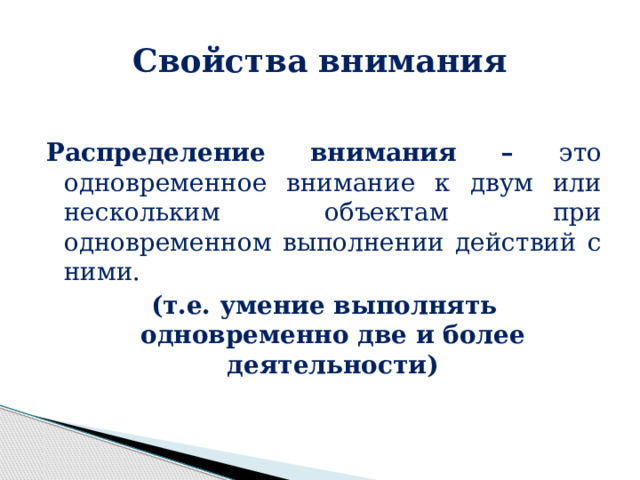 Свойства внимания

Распределение внимания – это одновременное внимание к двум или нескольким объектам при одновременном выполнении действий с ними.

(т.е. умение выполнять одновременно две и более деятельности)